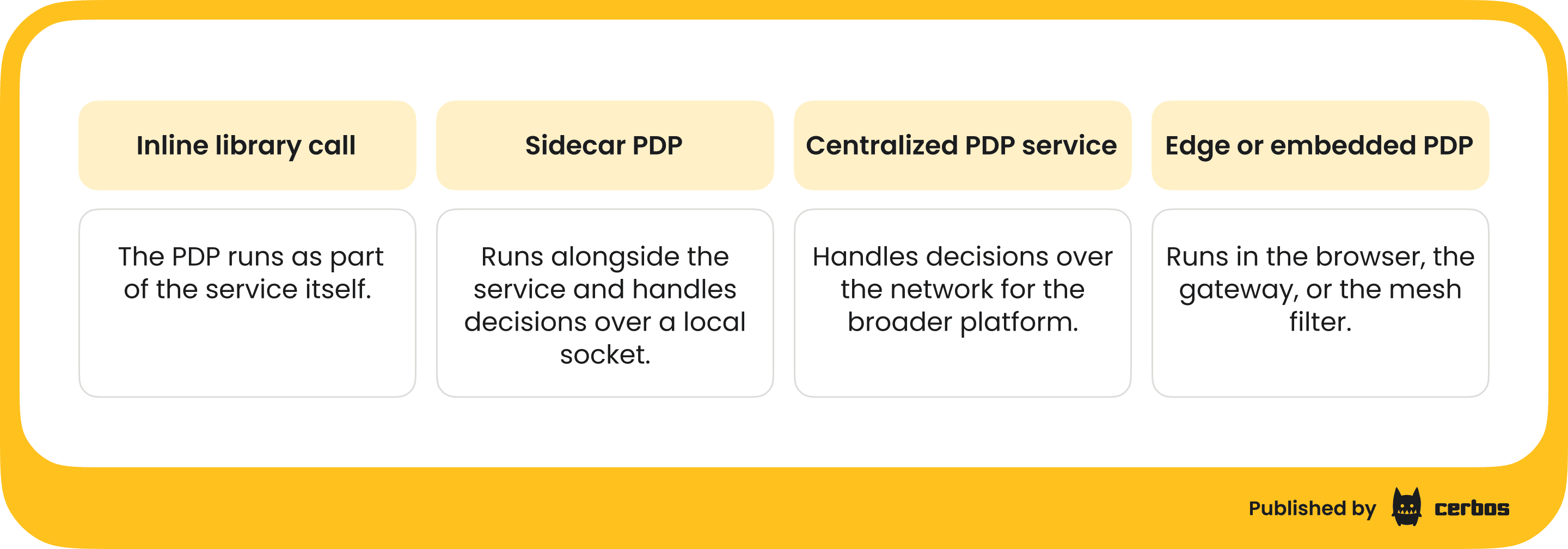 | Inline library call | Sidecar PDP | Centralized PDP service | Edge or embedded PDP |
|---|---|---|---|
| The PDP runs as part of the service itself. | Runs alongside the service and handles decisions over a local socket. | Handles decisions over the network for the broader platform. | Runs in the browser, the gateway, or the mesh filter. |

Published by cerbos